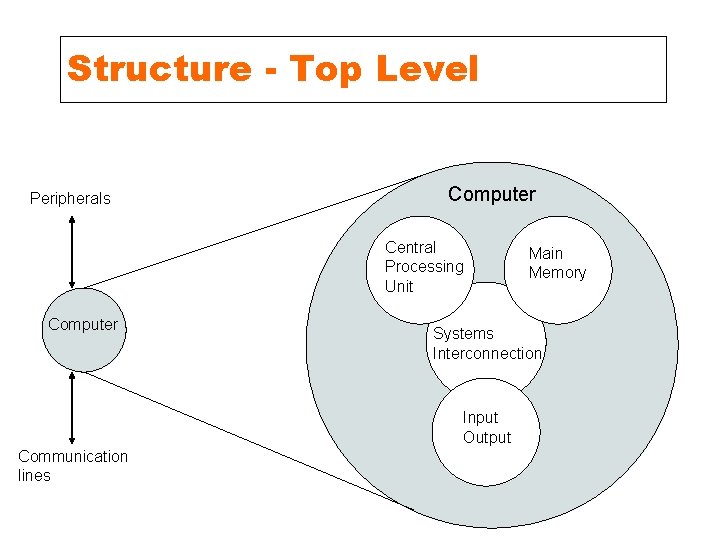 Structure - Top Level

Peripherals

Computer

Communication lines

Computer

Central Processing Unit

Main Memory

Systems Interconnection

Input Output